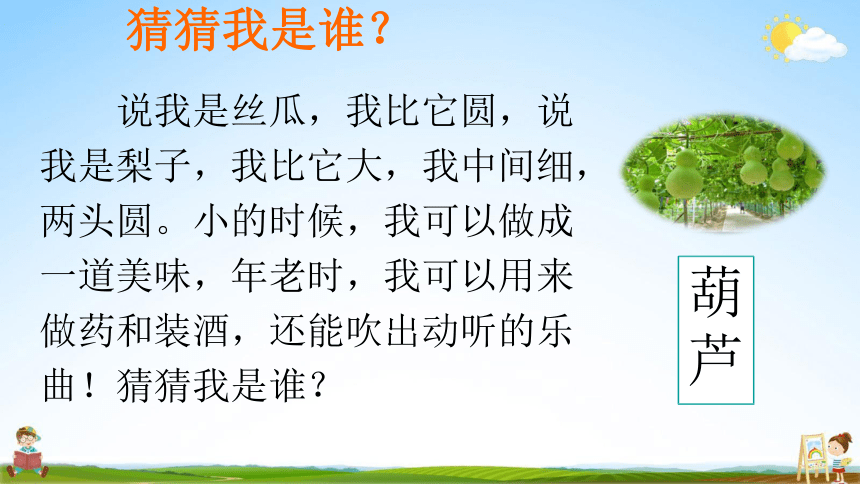 猜猜我是谁？

说我是丝瓜，我比它圆，说我是梨子，我比它大，我中间细，两头圆。小的时候，我可以做成一道美味，年老时，我可以用来做药和装酒，还能吹出动听的乐曲！猜猜我是谁？

葫芦